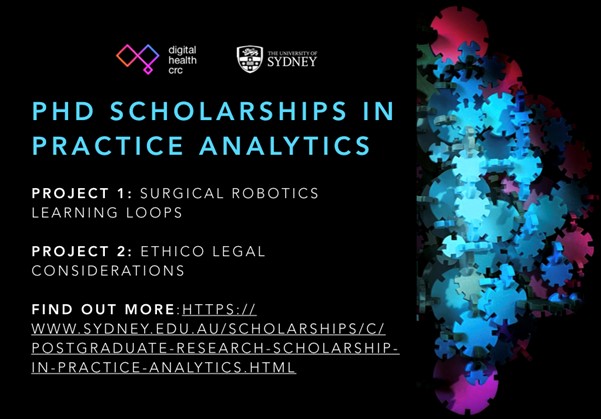 digital health crc

THE UNIVERSITY OF SYDNEY

PHD SCHOLARSHIPS IN PRACTICE ANALYTICS

PROJECT 1: SURGICAL ROBOTICS LEARNING LOOPS

PROJECT 2: ETHICO LEGAL CONSIDERATIONS

FIND OUT MORE:HTTPS://WWW.SYDNEY.EDU.AU/SCHOLARSHIPS/C/POSTGRADUATE-RESEARCH-SCHOLARSHIP-IN-PRACTICE-ANALYTICS.HTML